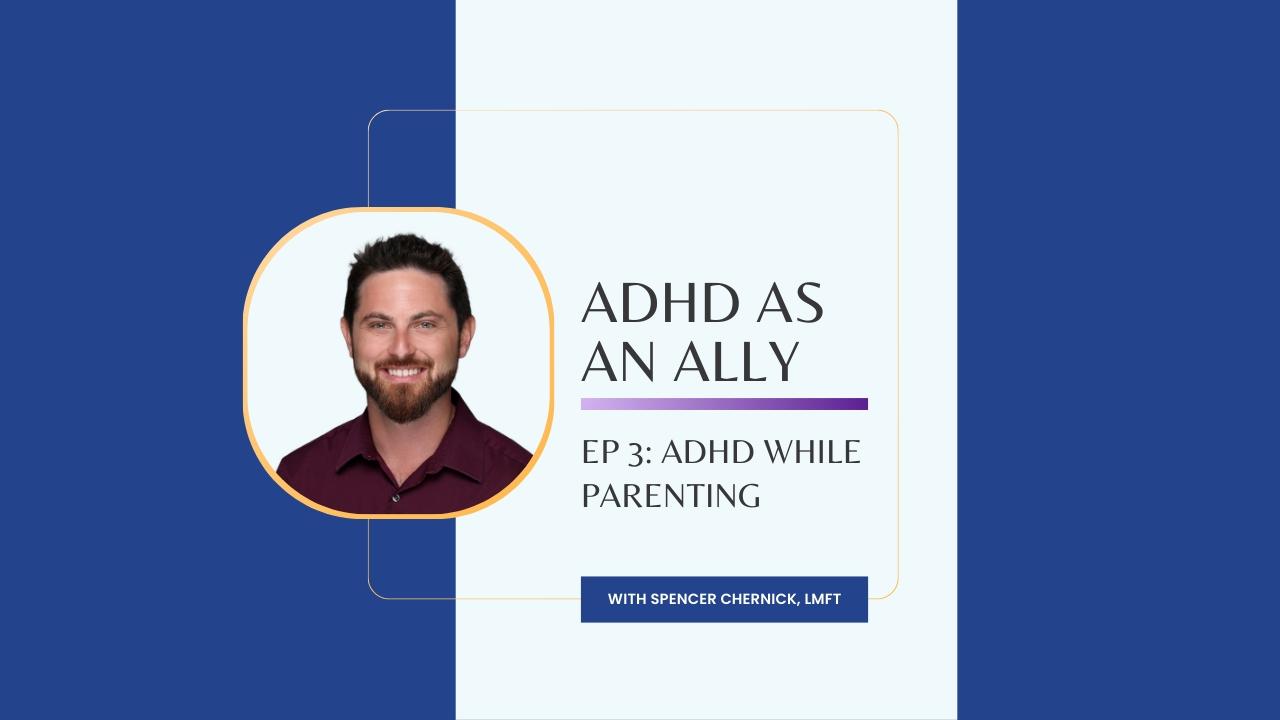 ADHD AS AN ALLY

EP 3: ADHD WHILE PARENTING

WITH SPENCER CHERNICK, LMFT